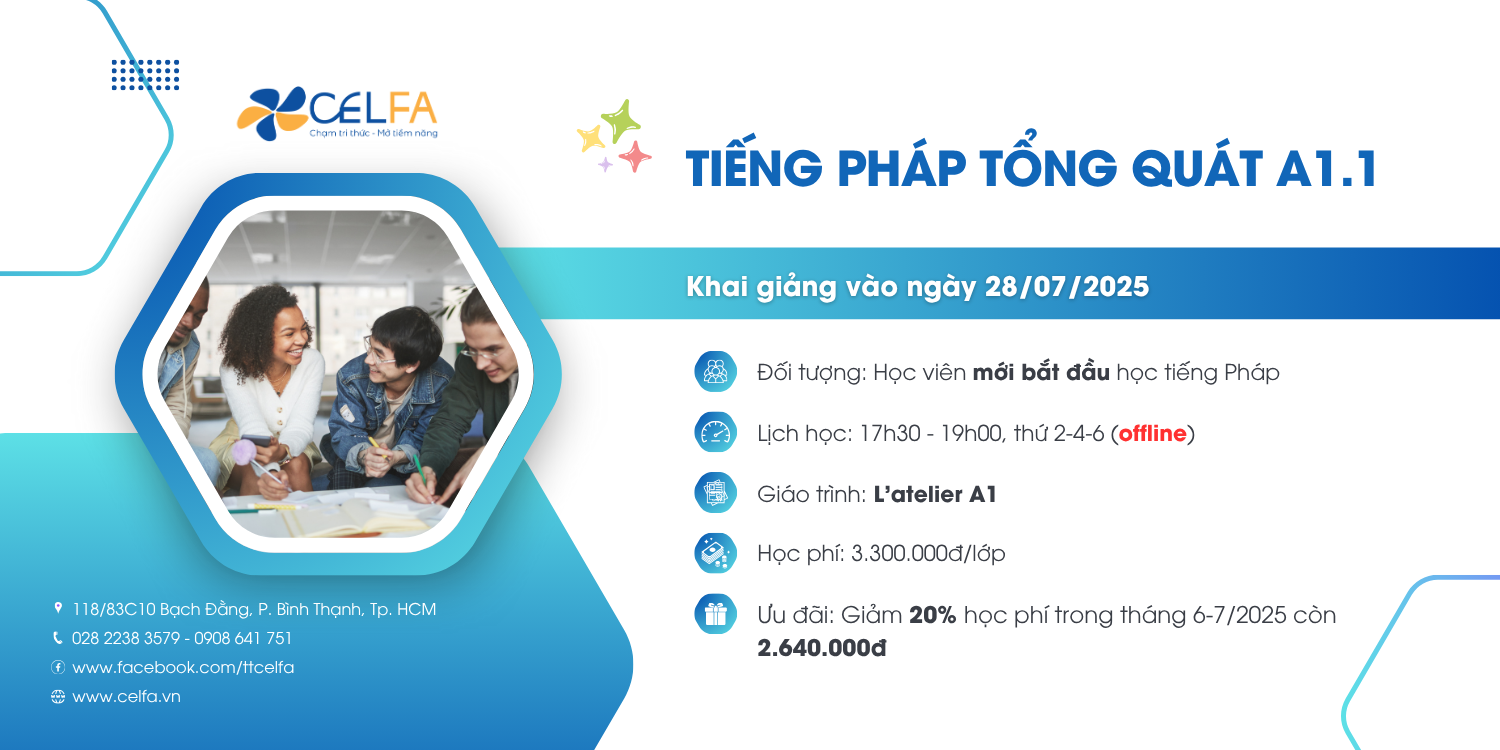 CELFA
Chạm tri thức - Mở tiềm năng

TIẾNG PHÁP TỔNG QUÁT A1.1

Khai giảng vào ngày 28/07/2025

Đối tượng: Học viên mới bắt đầu học tiếng Pháp

Lịch học: 17h30 - 19h00, thứ 2-4-6 (offline)

Giáo trình: L'atelier A1

Học phí: 3.300.000đ/lớp

Ưu đãi: Giảm 20% học phí trong tháng 6-7/2025 còn 2.640.000đ

118/83C10 Bạch Đằng, P. Bình Thạnh, Tp. HCM
028 2238 3579 - 0908 641 751
www.facebook.com/ttcelfa
www.celfa.vn